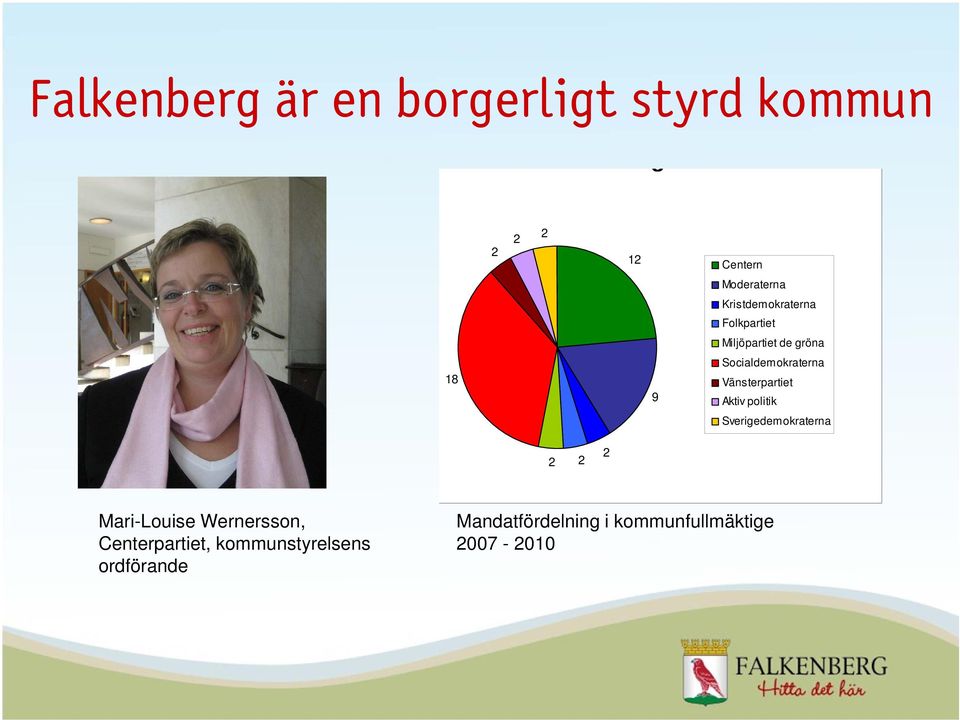 Falkenberg är en borgerligt styrd kommun

2
2
2
12
18
9
2
2
2

Centern
Moderaterna
Kristdemokraterna
Folkpartiet
Miljöpartiet de gröna
Socialdemokraterna
Vänsterpartiet
Aktiv politik
Sverigedemokraterna

Mari-Louise Wernersson, Centerpartiet, kommunstyrelsens ordförande

Mandatfördelning i kommunfullmäktige 2007 - 2010

FALKENBERG
Hitta det här